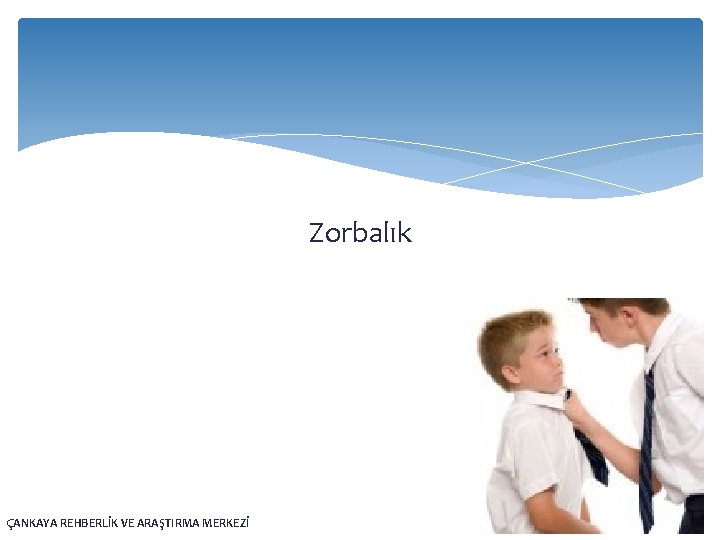 Zorbalık

ÇANKAYA REHBERLİK VE ARAŞTIRMA MERKEZİ